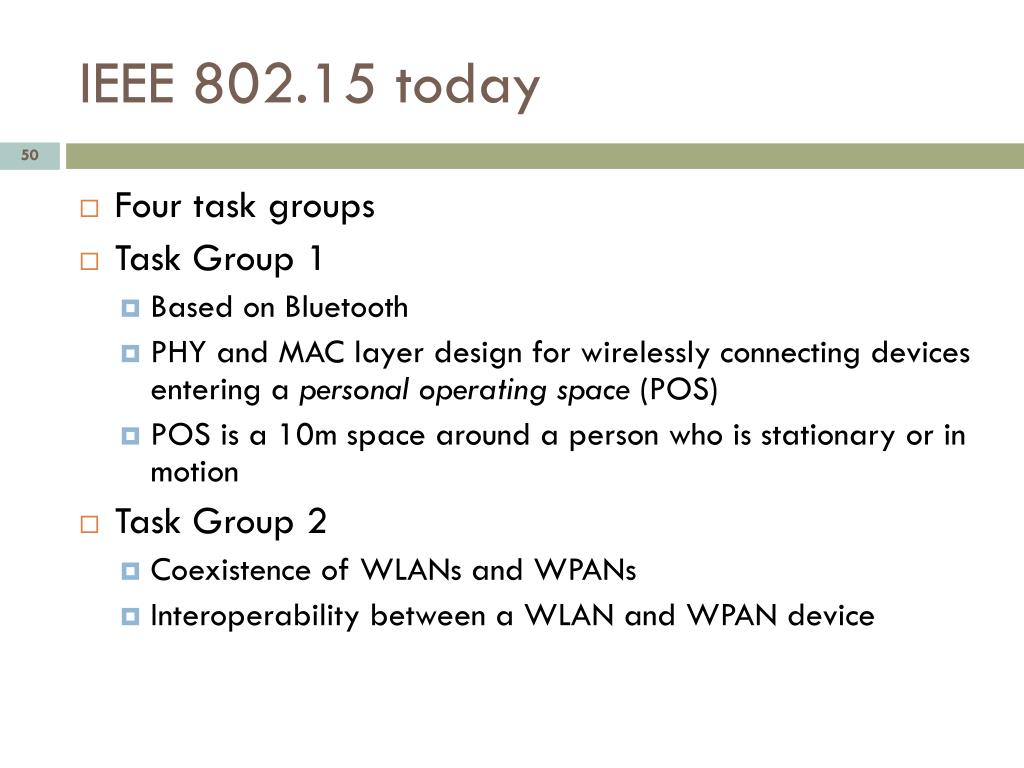 IEEE 802.15 today

50

Four task groups

Task Group 1

Based on Bluetooth

PHY and MAC layer design for wirelessly connecting devices entering a personal operating space (POS)

POS is a 10m space around a person who is stationary or in motion

Task Group 2

Coexistence of WLANs and WPANs

Interoperability between a WLAN and WPAN device